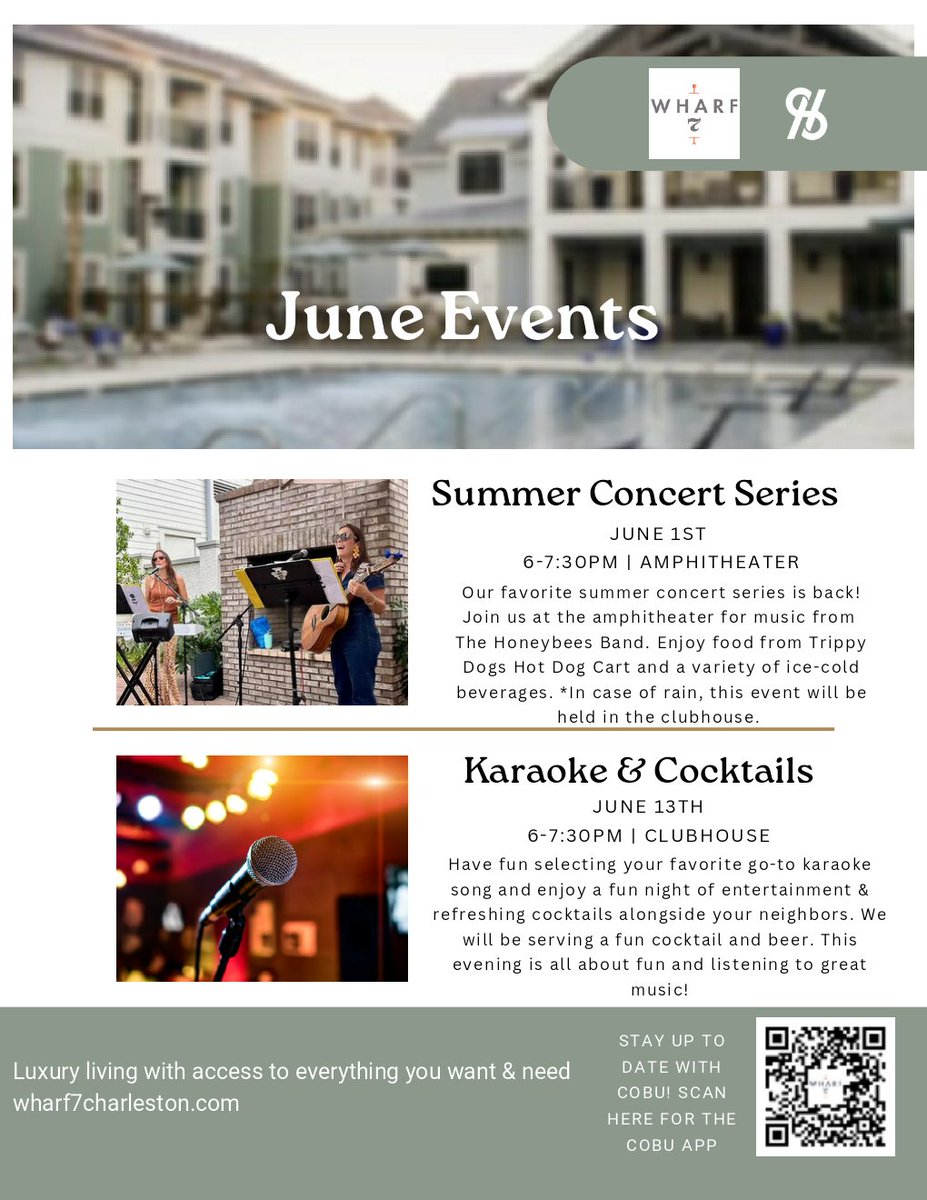 WHARF
7

June Events

Summer Concert Series
JUNE 1ST
6-7:30PM | AMPHITHEATER
Our favorite summer concert series is back! Join us at the amphitheater for music from The Honeybees Band. Enjoy food from Trippy Dogs Hot Dog Cart and a variety of ice-cold beverages. *In case of rain, this event will be held in the clubhouse.

Karaoke & Cocktails
JUNE 13TH
6-7:30PM | CLUBHOUSE
Have fun selecting your favorite go-to karaoke song and enjoy a fun night of entertainment & refreshing cocktails alongside your neighbors. We will be serving a fun cocktail and beer. This evening is all about fun and listening to great music!

Luxury living with access to everything you want & need
wharf7charleston.com

STAY UP TO DATE WITH COBU! SCAN HERE FOR THE COBU APP

WHARF 7